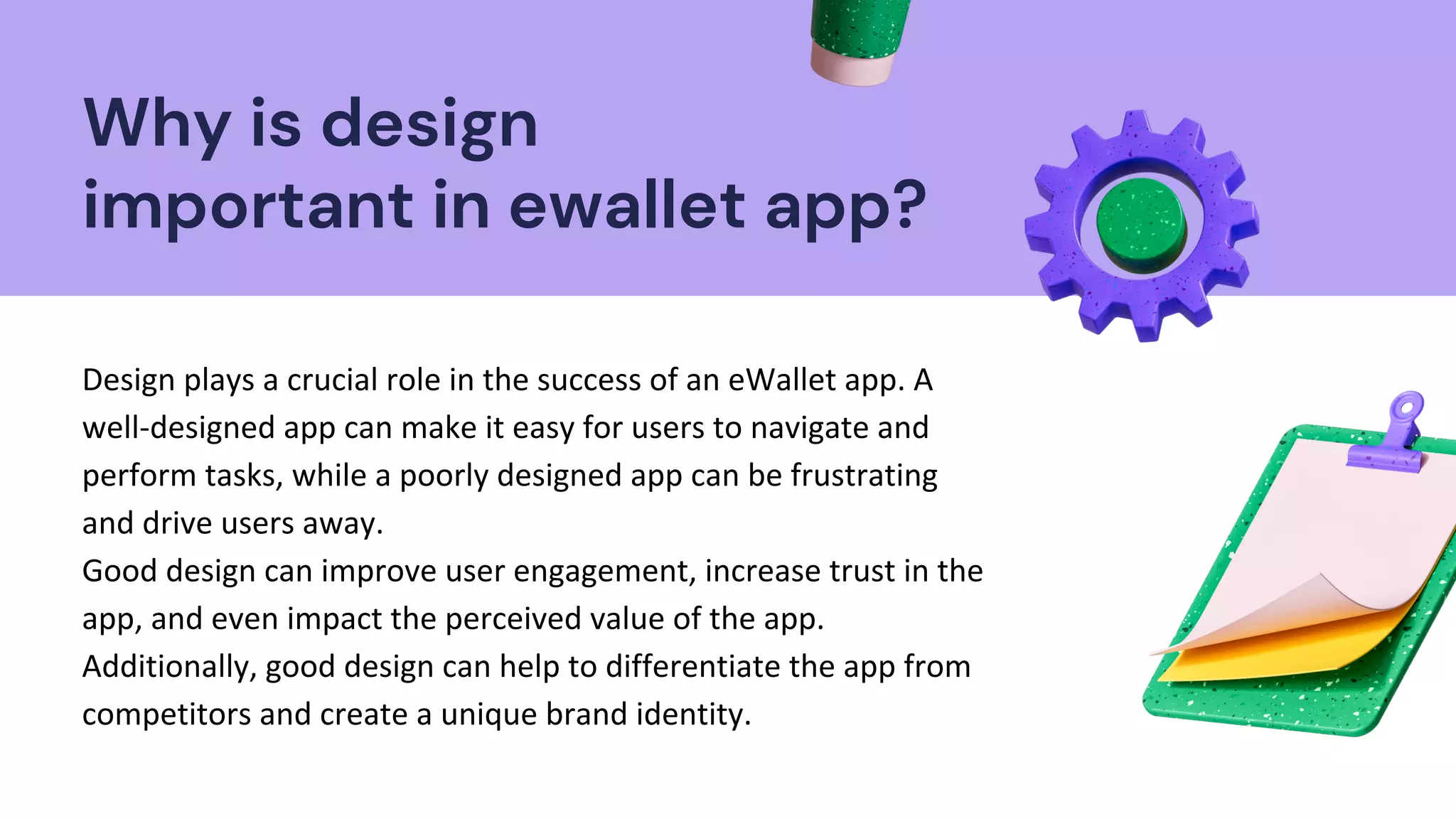 Why is design important in ewallet app?

Design plays a crucial role in the success of an eWallet app. A well-designed app can make it easy for users to navigate and perform tasks, while a poorly designed app can be frustrating and drive users away.
Good design can improve user engagement, increase trust in the app, and even impact the perceived value of the app.
Additionally, good design can help to differentiate the app from competitors and create a unique brand identity.